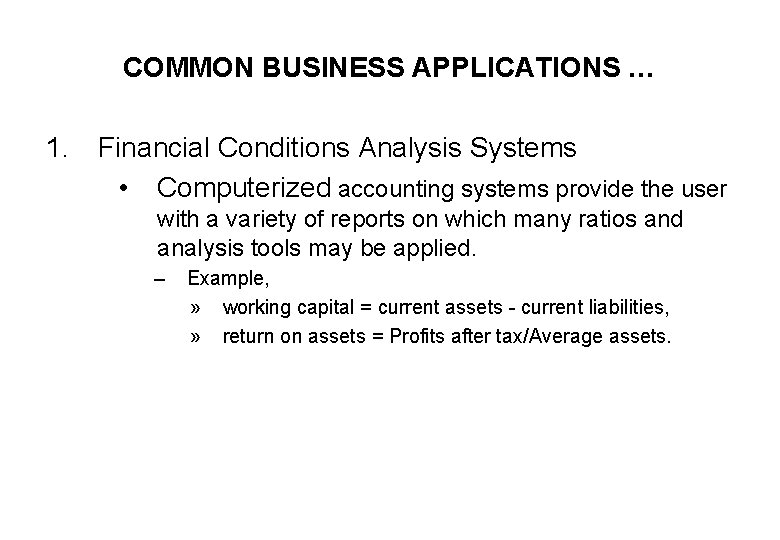 COMMON BUSINESS APPLICATIONS …

1. Financial Conditions Analysis Systems

• Computerized accounting systems provide the user with a variety of reports on which many ratios and analysis tools may be applied.

– Example,

» working capital = current assets - current liabilities,

» return on assets = Profits after tax/Average assets.